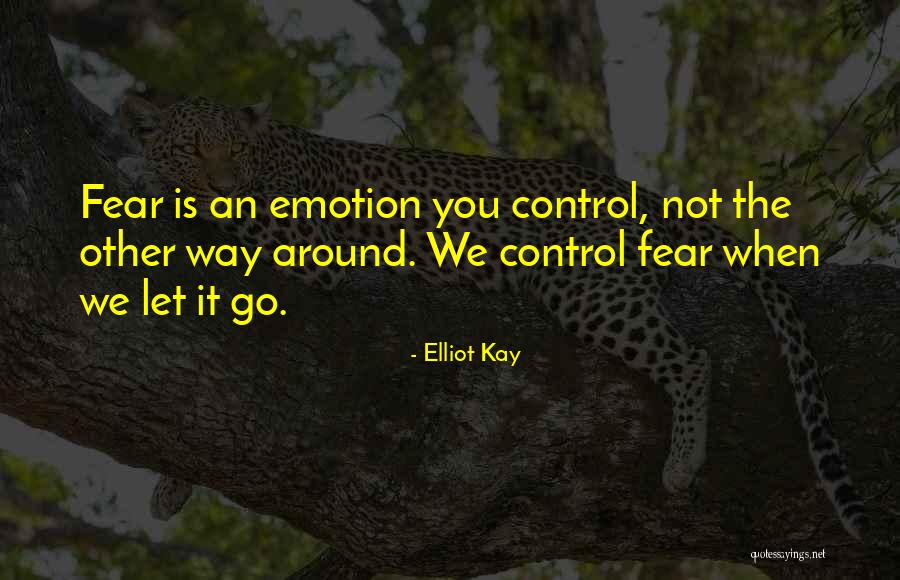 Fear is an emotion you control, not the other way around. We control fear when we let it go.

- Elliot Kay

quotessayings.net